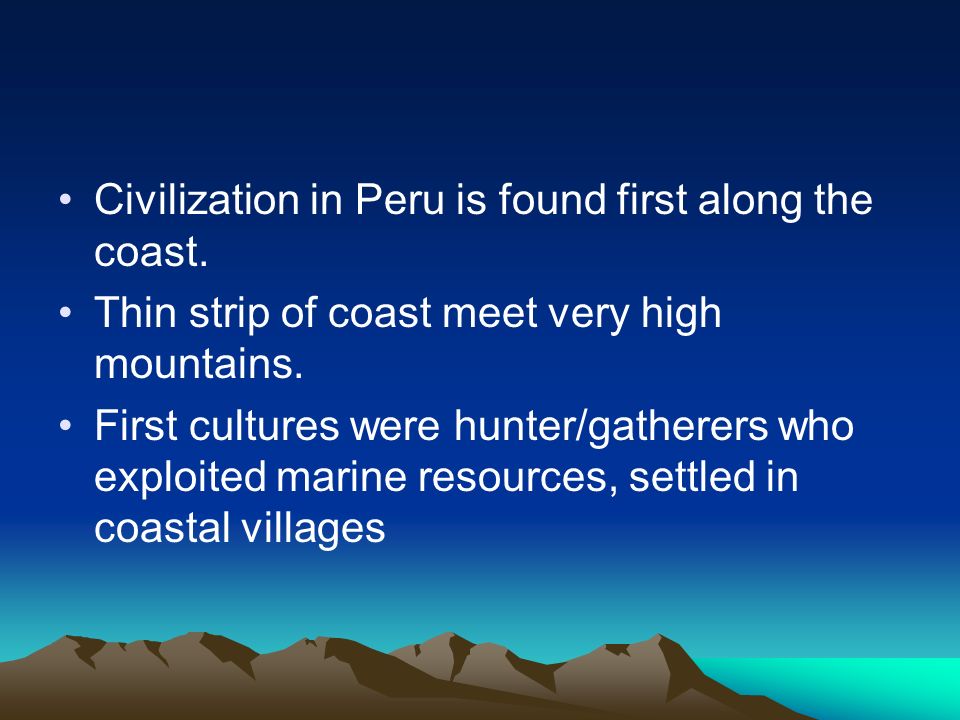 • Civilization in Peru is found first along the coast.

• Thin strip of coast meet very high mountains.

• First cultures were hunter/gatherers who exploited marine resources, settled in coastal villages